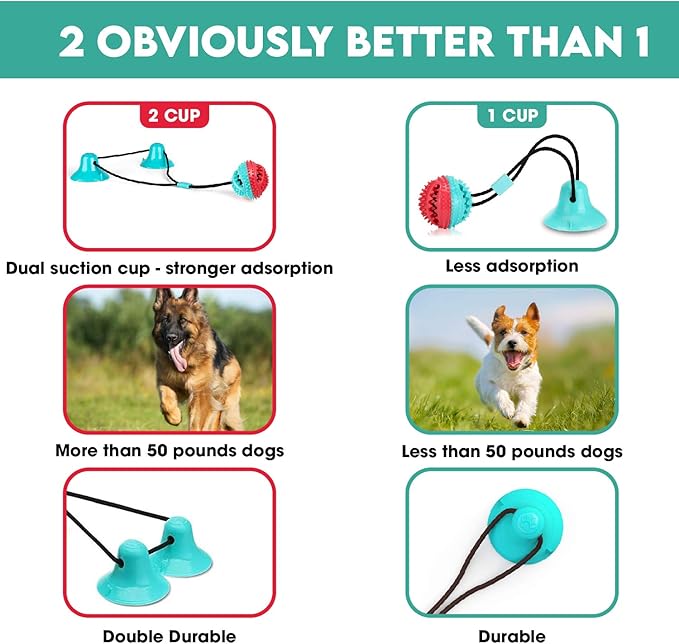 2 OBVIOUSLY BETTER THAN 1

2 CUP

Dual suction cup - stronger adsorption

More than 50 pounds dogs

Double Durable

1 CUP

Less adsorption

Less than 50 pounds dogs

Durable